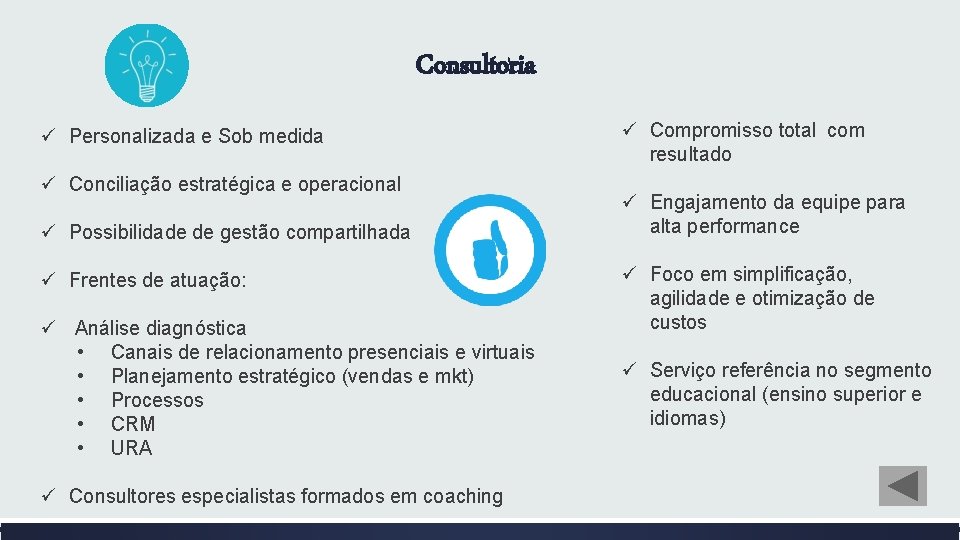 Consultoria

✓ Personalizada e Sob medida

✓ Conciliação estratégica e operacional

✓ Possibilidade de gestão compartilhada

✓ Frentes de atuação:

✓ Análise diagnóstica
• Canais de relacionamento presenciais e virtuais
• Planejamento estratégico (vendas e mkt)
• Processos
• CRM
• URA

✓ Consultores especialistas formados em coaching

✓ Compromisso total com resultado

✓ Engajamento da equipe para alta performance

✓ Foco em simplificação, agilidade e otimização de custos

✓ Serviço referência no segmento educacional (ensino superior e idiomas)